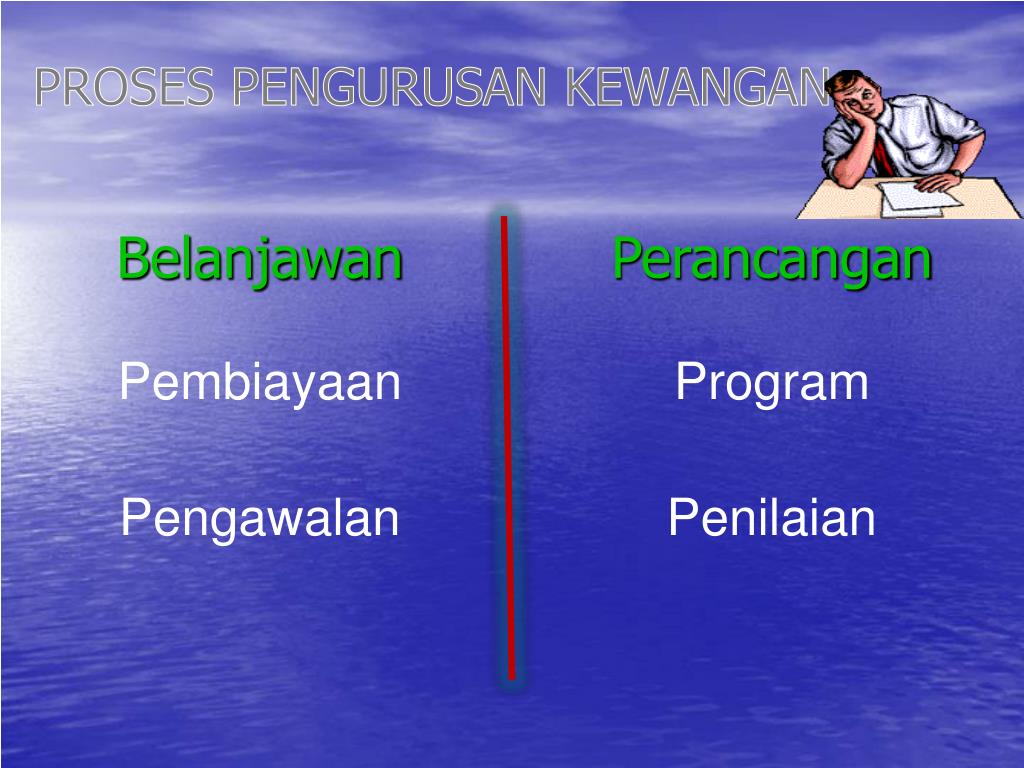 PROSES PENGURUSAN KEWANGAN

Belanjawan

Pembiayaan

Pengawalan

Perancangan

Program

Penilaian